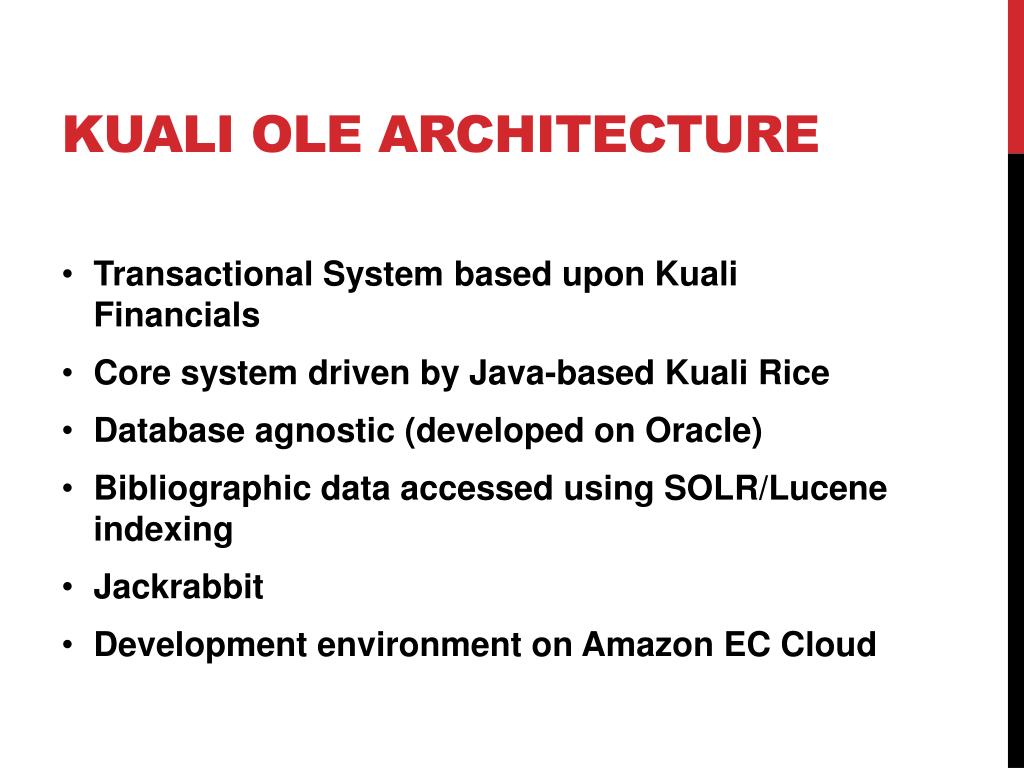 KUALI OLE ARCHITECTURE

• Transactional System based upon Kuali Financials
• Core system driven by Java-based Kuali Rice
• Database agnostic (developed on Oracle)
• Bibliographic data accessed using SOLR/Lucene indexing
• Jackrabbit
• Development environment on Amazon EC Cloud